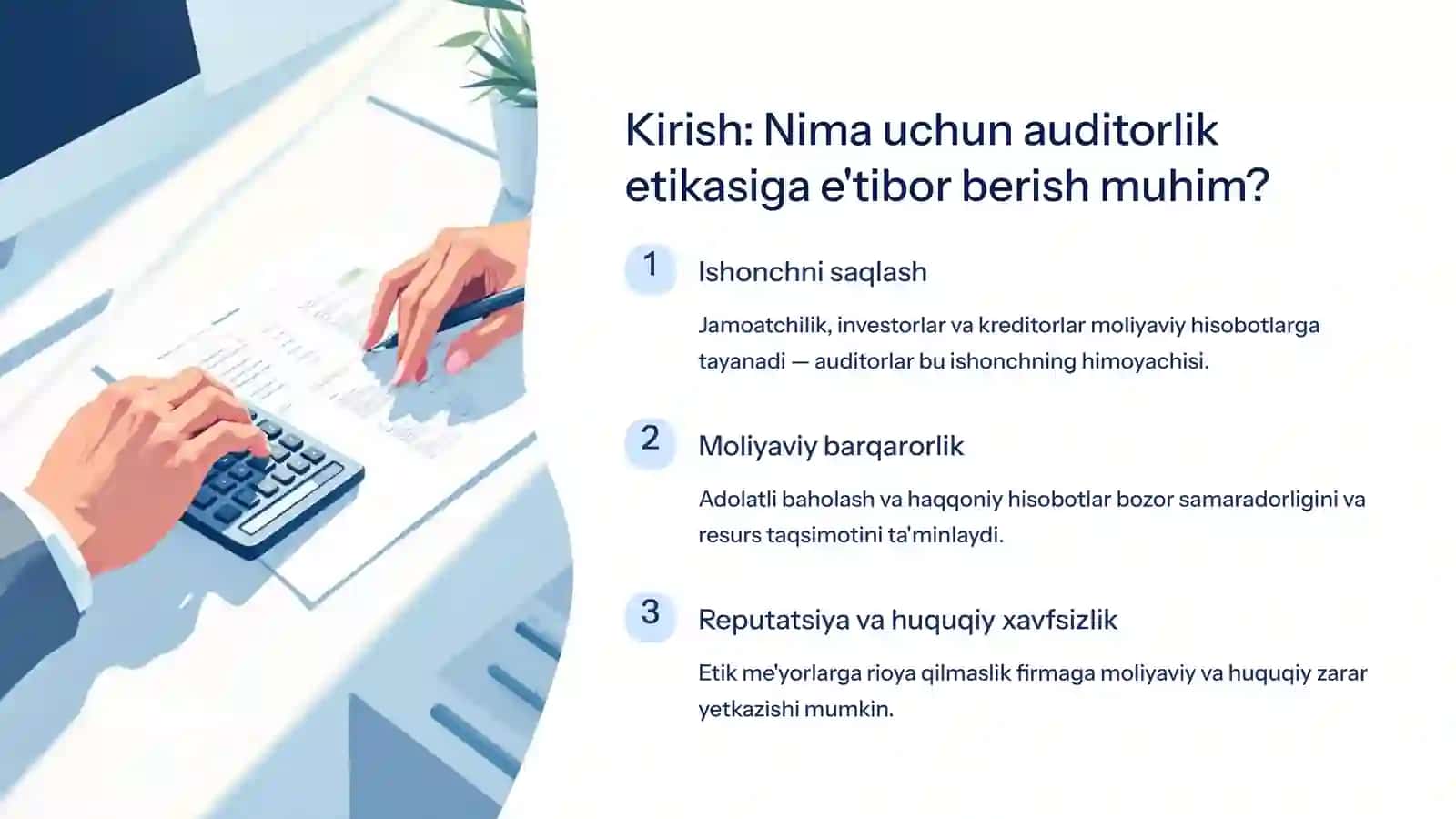 Kirish: Nima uchun auditorlik etikasiga e'tibor berish muhim?

1

Ishonchni saqlash

Jamoatchilik, investorlar va kreditorlar moliyaviy hisobotlarga tayanadi — auditorlar bu ishonchning himoyachisi.

2

Moliyaviy barqarorlik

Adolatli baholash va haqqoniy hisobotlar bozor samaradorligini va resurs taqsimotini ta'minlaydi.

3

Reputatsiya va huquqiy xavfsizlik

Etik me'yorlarga rioya qilmaslik firmaga moliyaviy va huquqiy zarar yetkazishi mumkin.